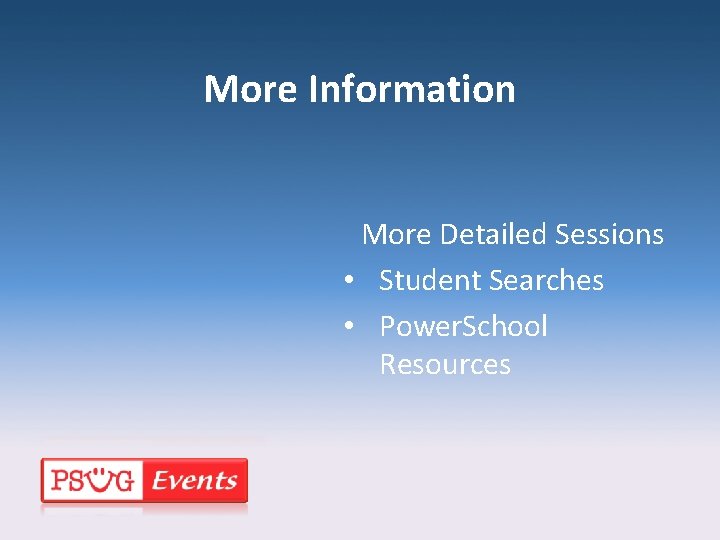 More Information

More Detailed Sessions

• Student Searches
• PowerSchool Resources

PSUG Events